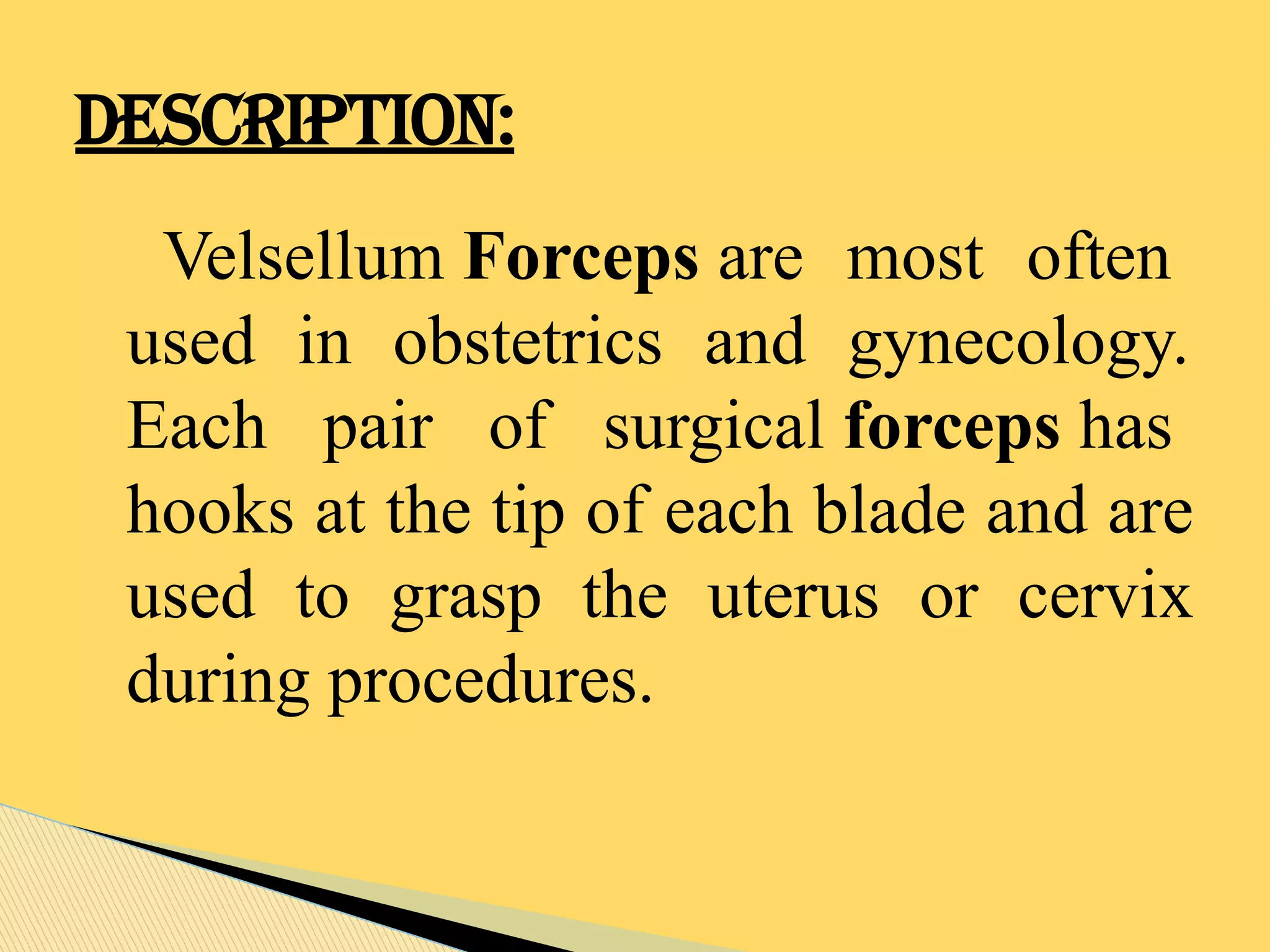 DESCRIPTION:

Velsellum Forceps are most often used in obstetrics and gynecology. Each pair of surgical forceps has hooks at the tip of each blade and are used to grasp the uterus or cervix during procedures.